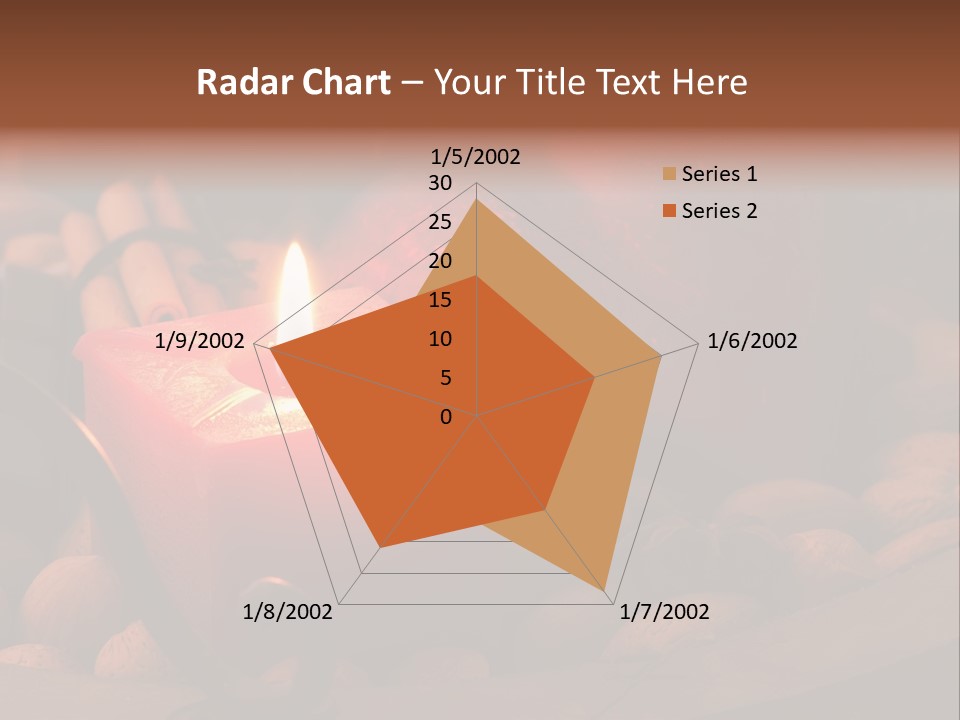 Radar Chart – Your Title Text Here

1/5/2002
30
25
20
15
10
5
0
1/6/2002
1/7/2002
1/8/2002
1/9/2002

Series 1
Series 2